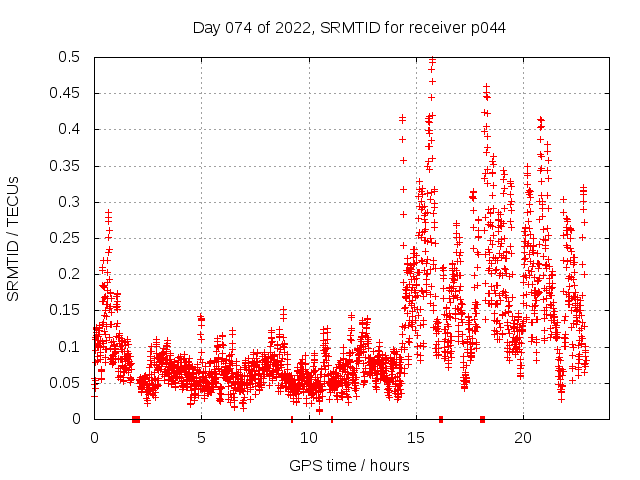 Day 074 of 2022, SRMTID for receiver p044

SRMTID / TECUs

0.5
0.45
0.4
0.35
0.3
0.25
0.2
0.15
0.1
0.05
0

0
5
10
15
20

GPS time / hours